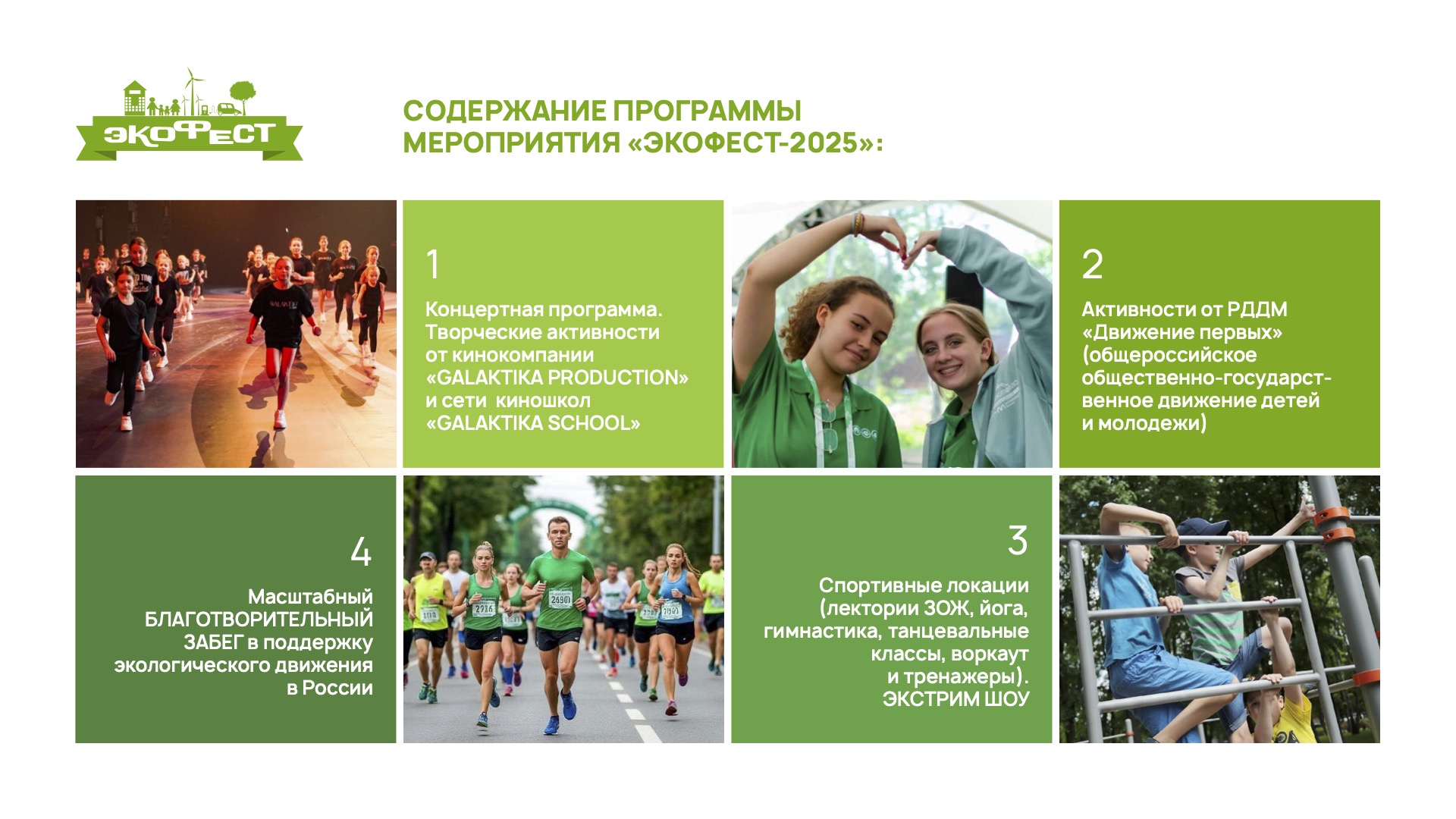 ЭКОФЕСТ

СОДЕРЖАНИЕ ПРОГРАММЫ МЕРОПРИЯТИЯ «ЭКОФЕСТ-2025»:

1

Концертная программа. Творческие активности от кинокомпании «GALAKTIKA PRODUCTION» и сети киношкол «GALAKTIKA SCHOOL»

2

Активности от РДДМ «Движение первых» (общероссийское общественно-государственное движение детей и молодежи)

4

Масштабный БЛАГОТВОРИТЕЛЬНЫЙ ЗАБЕГ в поддержку экологического движения в России

3

Спортивные локации (лектории ЗОЖ, йога, гимнастика, танцевальные классы, воркаут и тренажеры). ЭКСТРИМ ШОУ